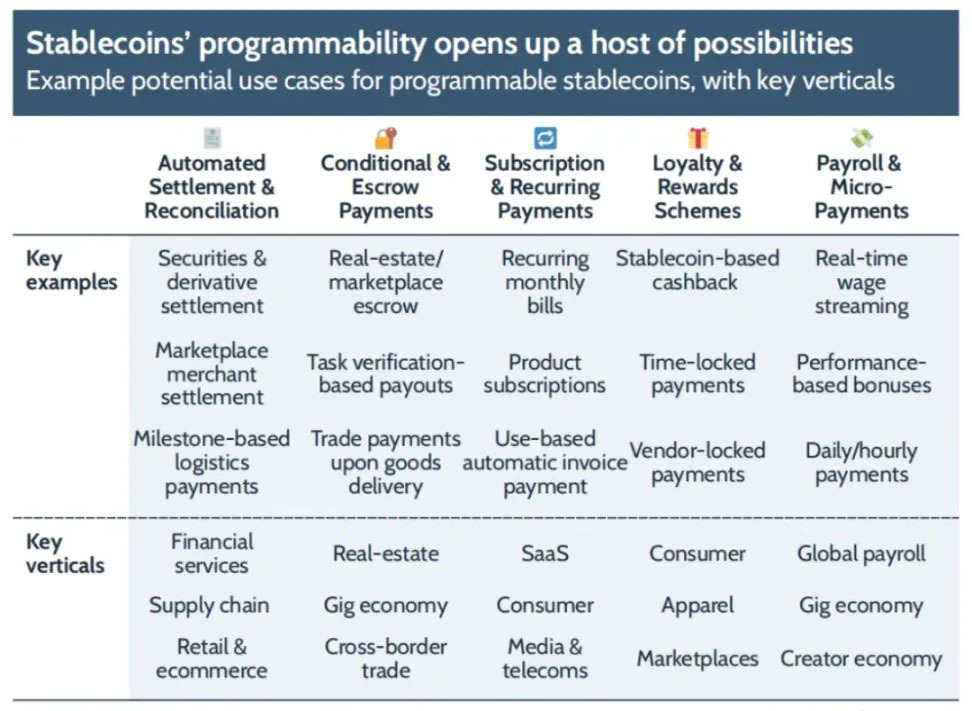 Stablecoins' programmability opens up a host of possibilities
Example potential use cases for programmable stablecoins, with key verticals

| | Automated Settlement & Reconciliation | Conditional & Escrow Payments | Subscription & Recurring Payments | Loyalty & Rewards Schemes | Payroll & Micro-Payments |
|---|---|---|---|---|---|
| Key examples | Securities & derivative settlement | Real-estate/ marketplace escrow | Recurring monthly bills | Stablecoin-based cashback | Real-time wage streaming |
| | Marketplace merchant settlement | Task verification-based payouts | Product subscriptions | Time-locked payments | Performance-based bonuses |
| | Milestone-based logistics payments | Trade payments upon goods delivery | Use-based automatic invoice payment | Vendor-locked payments | Daily/hourly payments |
| Key verticals | Financial services | Real-estate | SaaS | Consumer | Global payroll |
| | Supply chain | Gig economy | Consumer | Apparel | Gig economy |
| | Retail & ecommerce | Cross-border trade | Media & telecoms | Marketplaces | Creator economy |